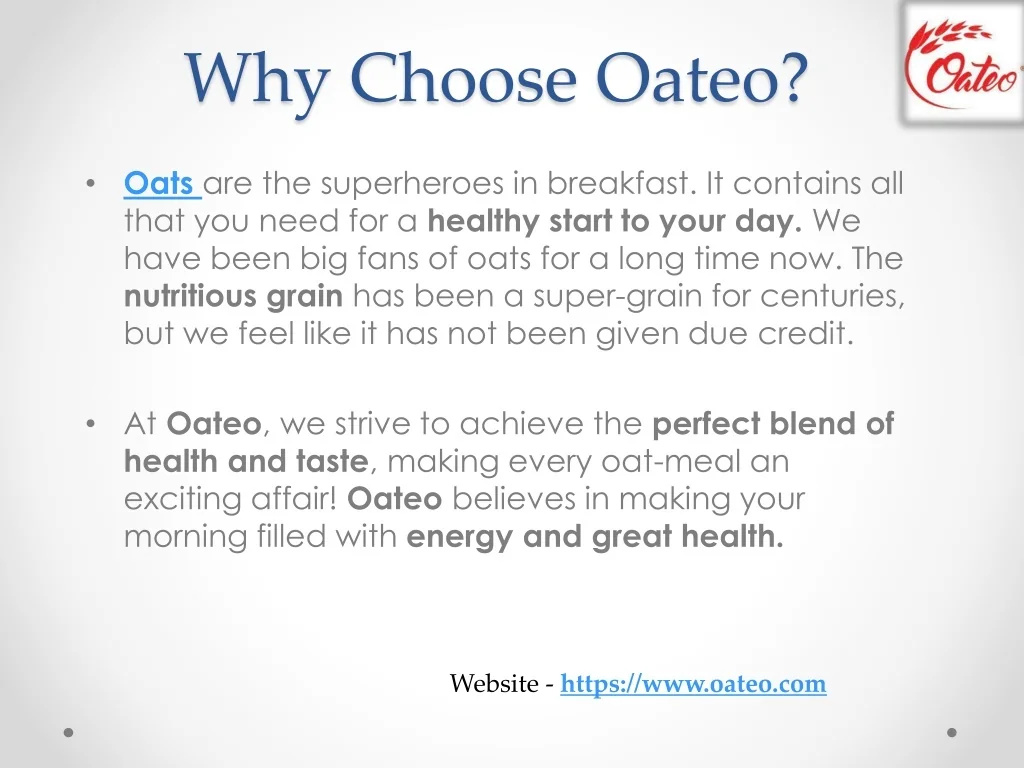 Why Choose Oateo?

Oateo

• Oats are the superheroes in breakfast. It contains all that you need for a healthy start to your day. We have been big fans of oats for a long time now. The nutritious grain has been a super-grain for centuries, but we feel like it has not been given due credit.

• At Oateo, we strive to achieve the perfect blend of health and taste, making every oat-meal an exciting affair! Oateo believes in making your morning filled with energy and great health.

Website - https://www.oateo.com